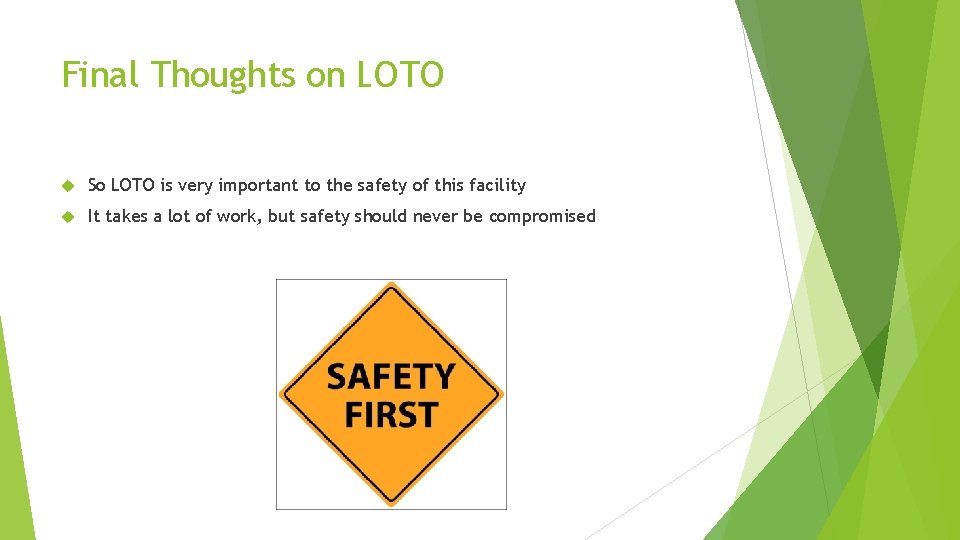 Final Thoughts on LOTO

So LOTO is very important to the safety of this facility

It takes a lot of work, but safety should never be compromised

SAFETY FIRST